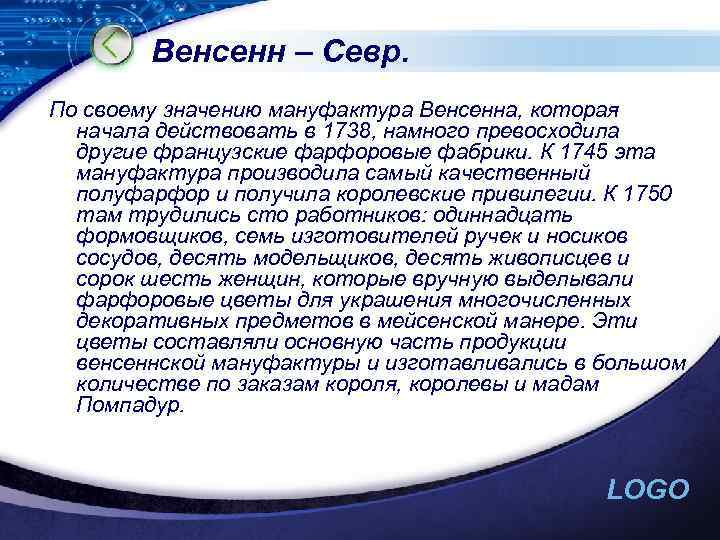 Венсенн – Севр.

По своему значению мануфактура Венсенна, которая начала действовать в 1738, намного превосходила другие французские фарфоровые фабрики. К 1745 эта мануфактура производила самый качественный полуфарфор и получила королевские привилегии. К 1750 там трудились сто работников: одиннадцать формовщиков, семь изготовителей ручек и носиков сосудов, десять модельщиков, десять живописцев и сорок шесть женщин, которые вручную выделывали фарфоровые цветы для украшения многочисленных декоративных предметов в мейсенской манере. Эти цветы составляли основную часть продукции венсеннской мануфактуры и изготавливались в большом количестве по заказам короля, королевы и мадам Помпадур.

LOGO